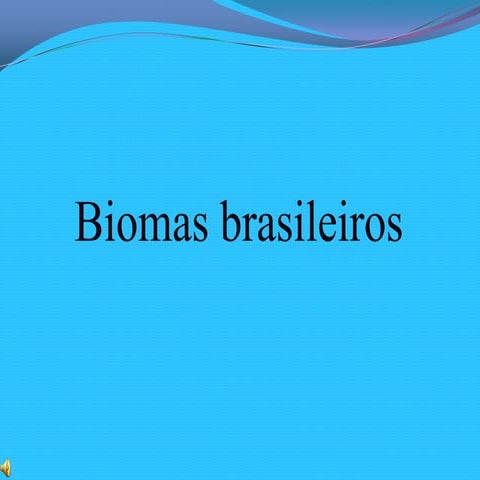 Biomas brasileiros